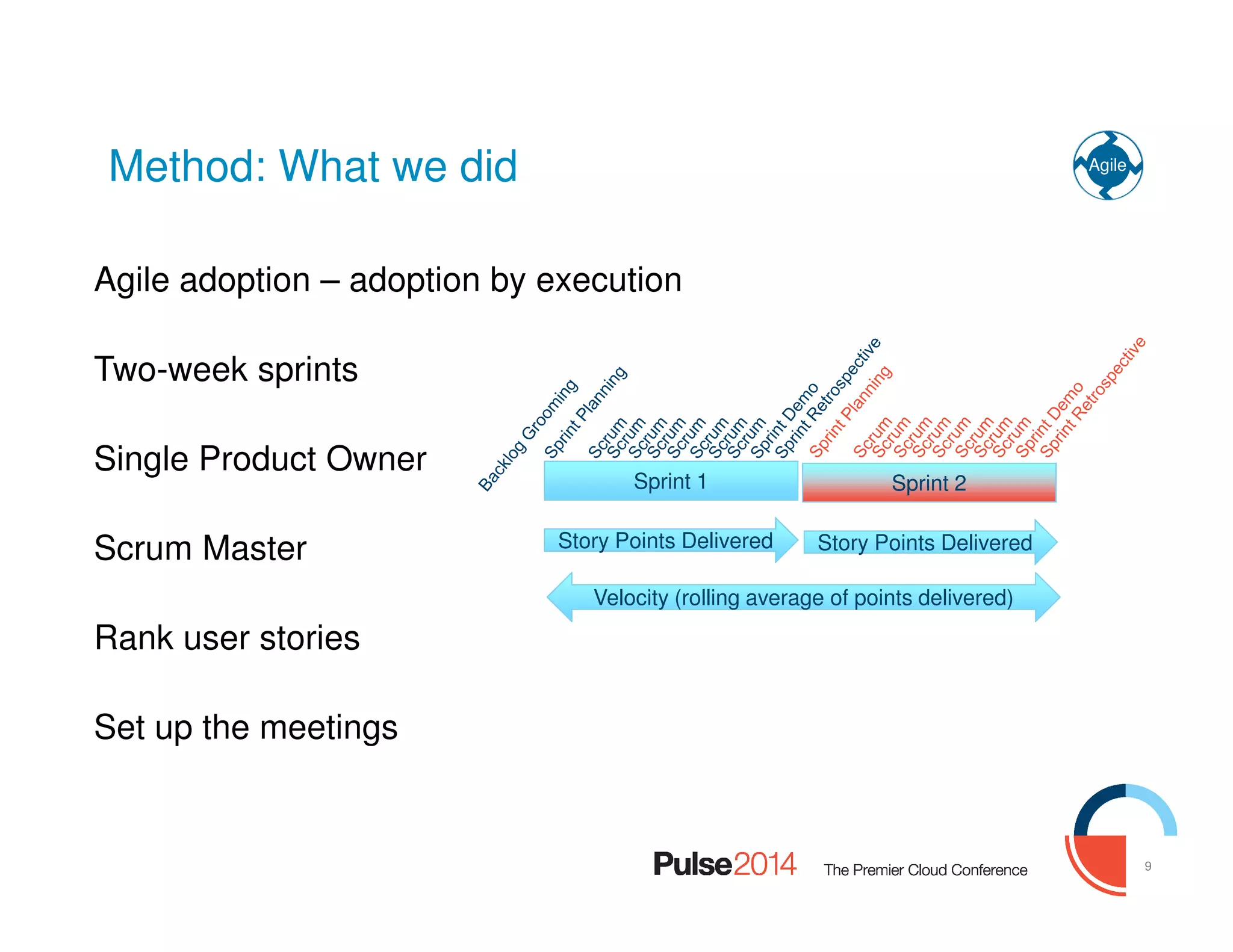 Method: What we did

Agile

Agile adoption – adoption by execution

Two-week sprints

Single Product Owner

Scrum Master

Rank user stories

Set up the meetings

Backlog Grooming
Sprint Planning
Scrum
Scrum
Scrum
Scrum
Scrum
Scrum
Scrum
Scrum
Sprint Demo
Sprint Retrospective
Sprint Planning
Scrum
Scrum
Scrum
Scrum
Scrum
Scrum
Scrum
Scrum
Sprint Demo
Sprint Retrospective

Sprint 1
Sprint 2

Story Points Delivered
Story Points Delivered

Velocity (rolling average of points delivered)

Pulse2014 The Premier Cloud Conference

9